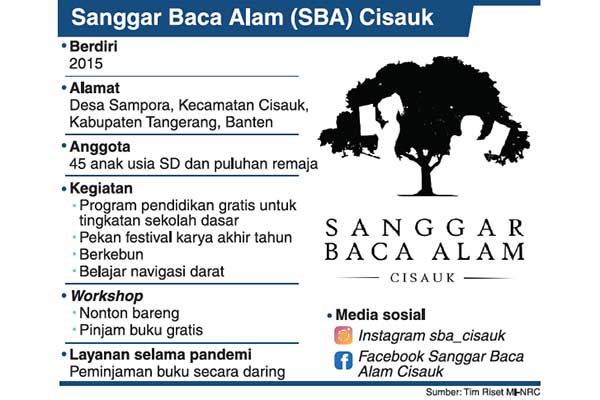 Sanggar Baca Alam (SBA) Cisauk

• Berdiri
2015

• Alamat
Desa Sampora, Kecamatan Cisauk, Kabupaten Tangerang, Banten

• Anggota
45 anak usia SD dan puluhan remaja

• Kegiatan
• Program pendidikan gratis untuk tingkatan sekolah dasar
• Pekan festival karya akhir tahun
• Berkebun
• Belajar navigasi darat

• Workshop
• Nonton bareng
• Pinjam buku gratis

• Layanan selama pandemi
Peminjaman buku secara daring

SANGGAR BACA ALAM
CISAUK

• Media sosial
Instagram sba_cisauk
Facebook Sanggar Baca Alam Cisauk

Sumber: Tim Riset MI-NRC